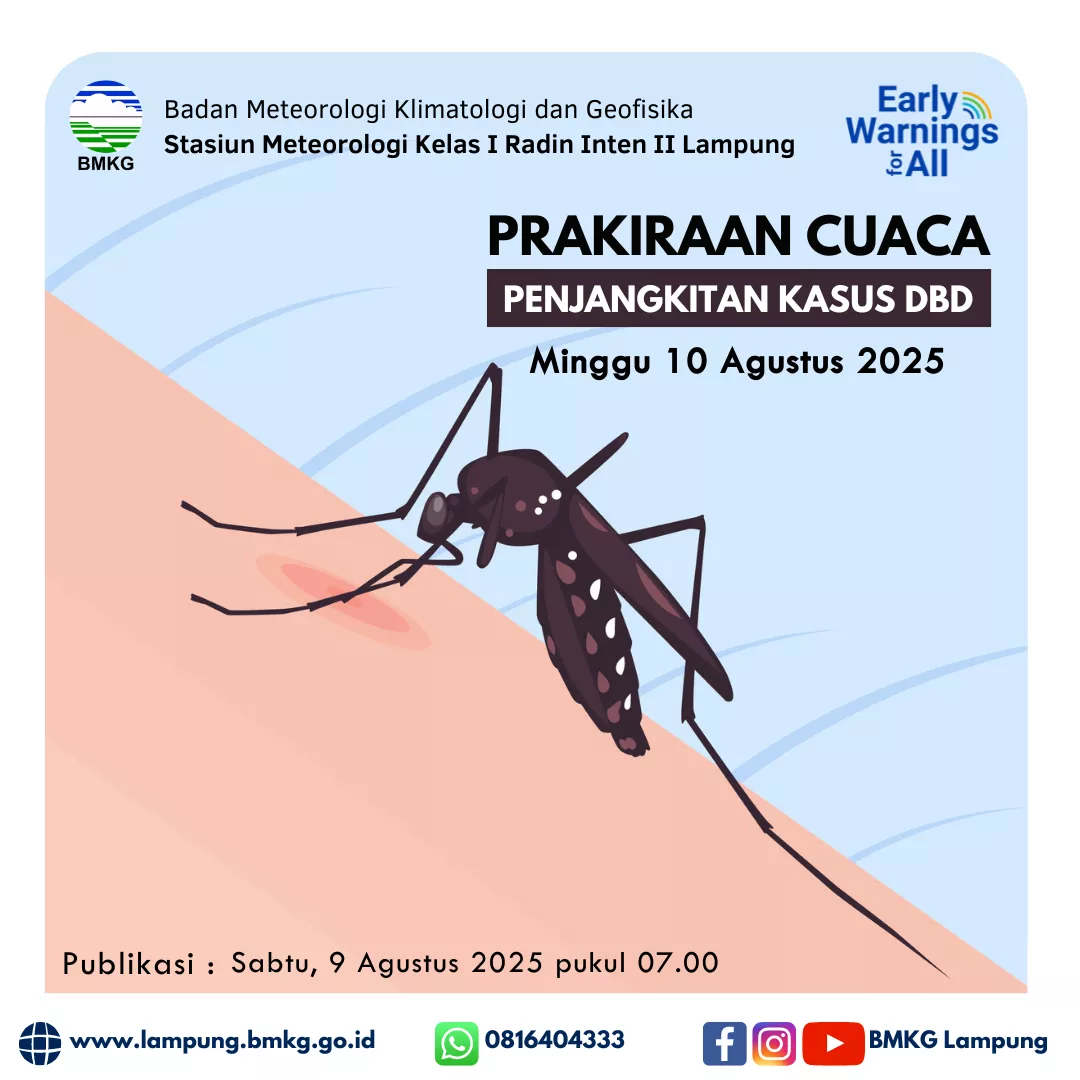 BMKG

Badan Meteorologi Klimatologi dan Geofisika
Stasiun Meteorologi Kelas I Radin Inten II Lampung

Early Warnings for All

PRAKIRAAN CUACA
PENJANGKITAN KASUS DBD
Minggu 10 Agustus 2025

Publikasi : Sabtu, 9 Agustus 2025 pukul 07.00

www.lampung.bmkg.go.id
0816404333
BMKG Lampung